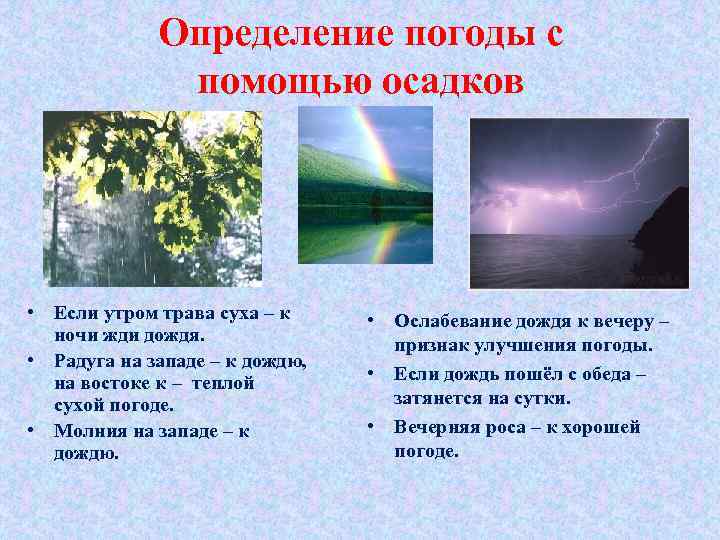 Определение погоды с помощью осадков

• Если утром трава суха – к ночи жди дождя.
• Радуга на западе – к дождю, на востоке к – теплой сухой погоде.
• Молния на западе – к дождю.

• Ослабевание дождя к вечеру – признак улучшения погоды.
• Если дождь пошёл с обеда – затянется на сутки.
• Вечерняя роса – к хорошей погоде.